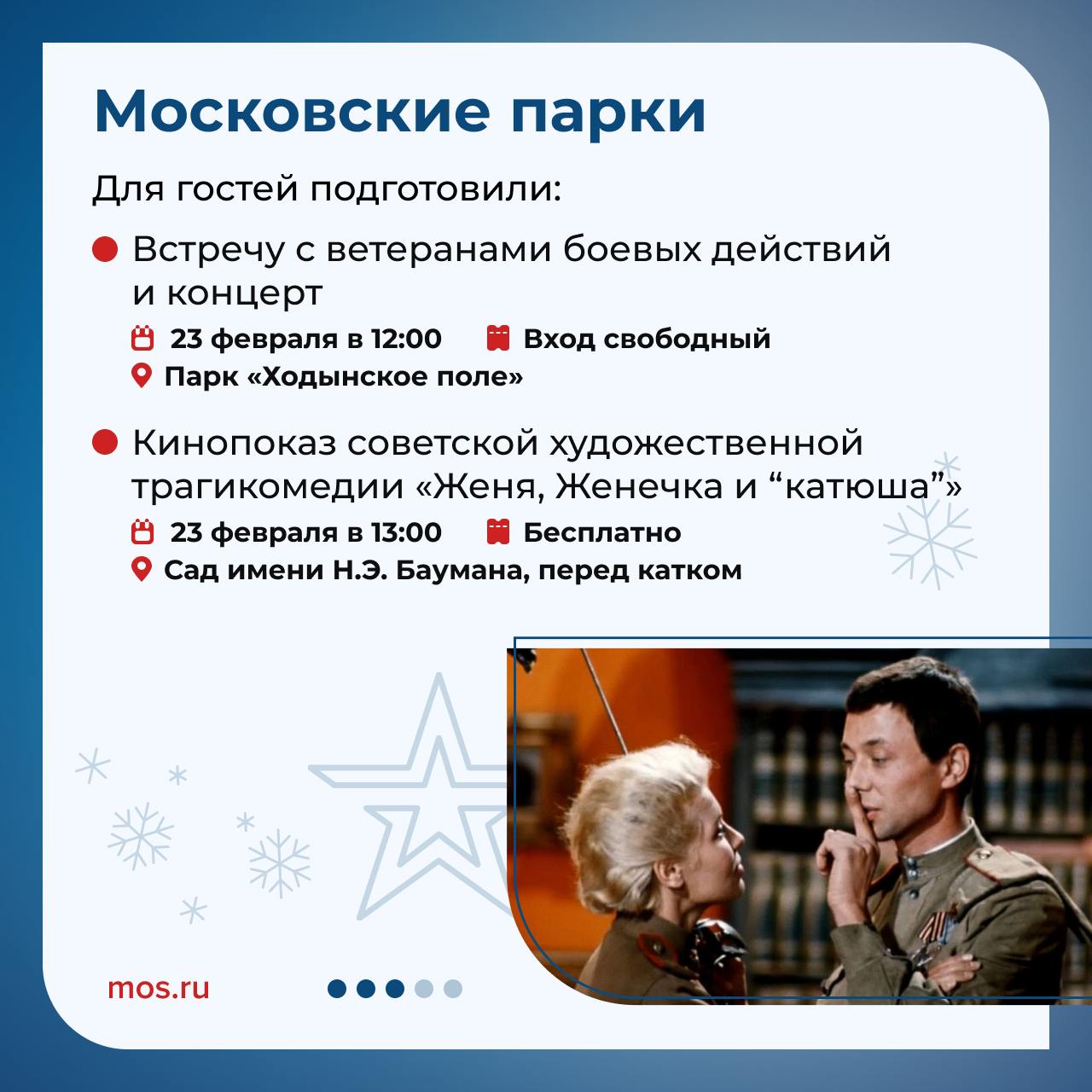 Московские парки

Для гостей подготовили:

Встречу с ветеранами боевых действий и концерт

23 февраля в 12:00 Вход свободный

Парк «Ходынское поле»

Кинопоказ советской художественной трагикомедии «Женя, Женечка и “катюша”»

23 февраля в 13:00 Бесплатно

Сад имени Н.Э. Баумана, перед катком

mos.ru